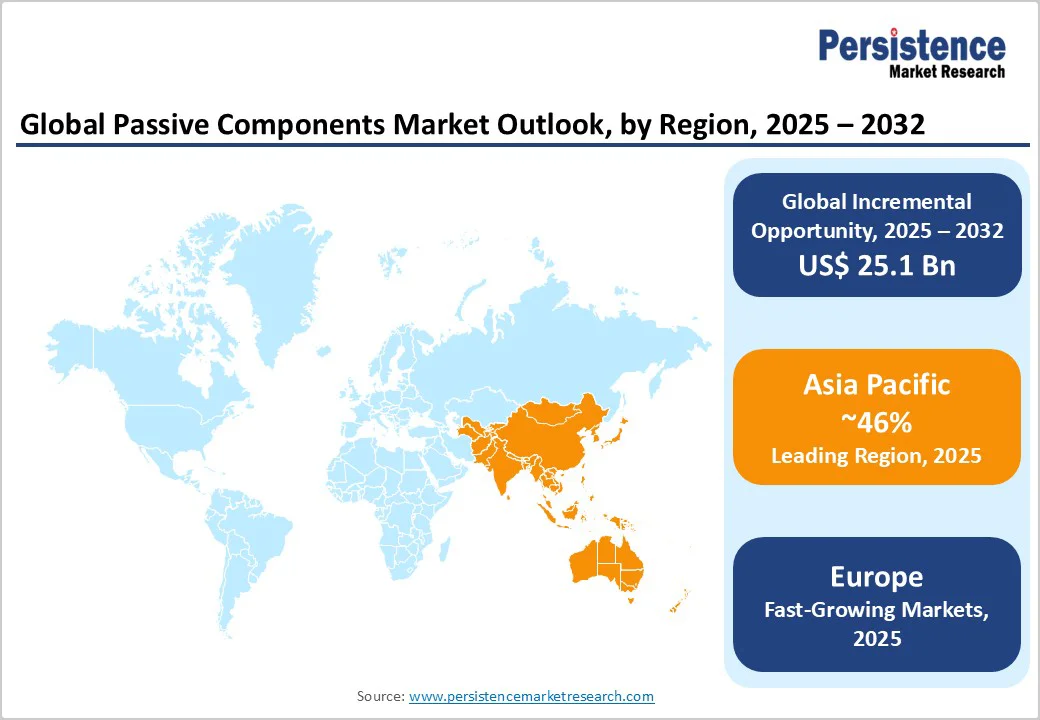 Persistence
Market Research

Global Passive Components Market Outlook, by Region, 2025 – 2032

Global Incremental Opportunity, 2025 – 2032
US$ 25.1 Bn

Asia Pacific
~46%
Leading Region, 2025

Europe
Fast-Growing Markets, 2025

Source: www.persistencemarketresearch.com